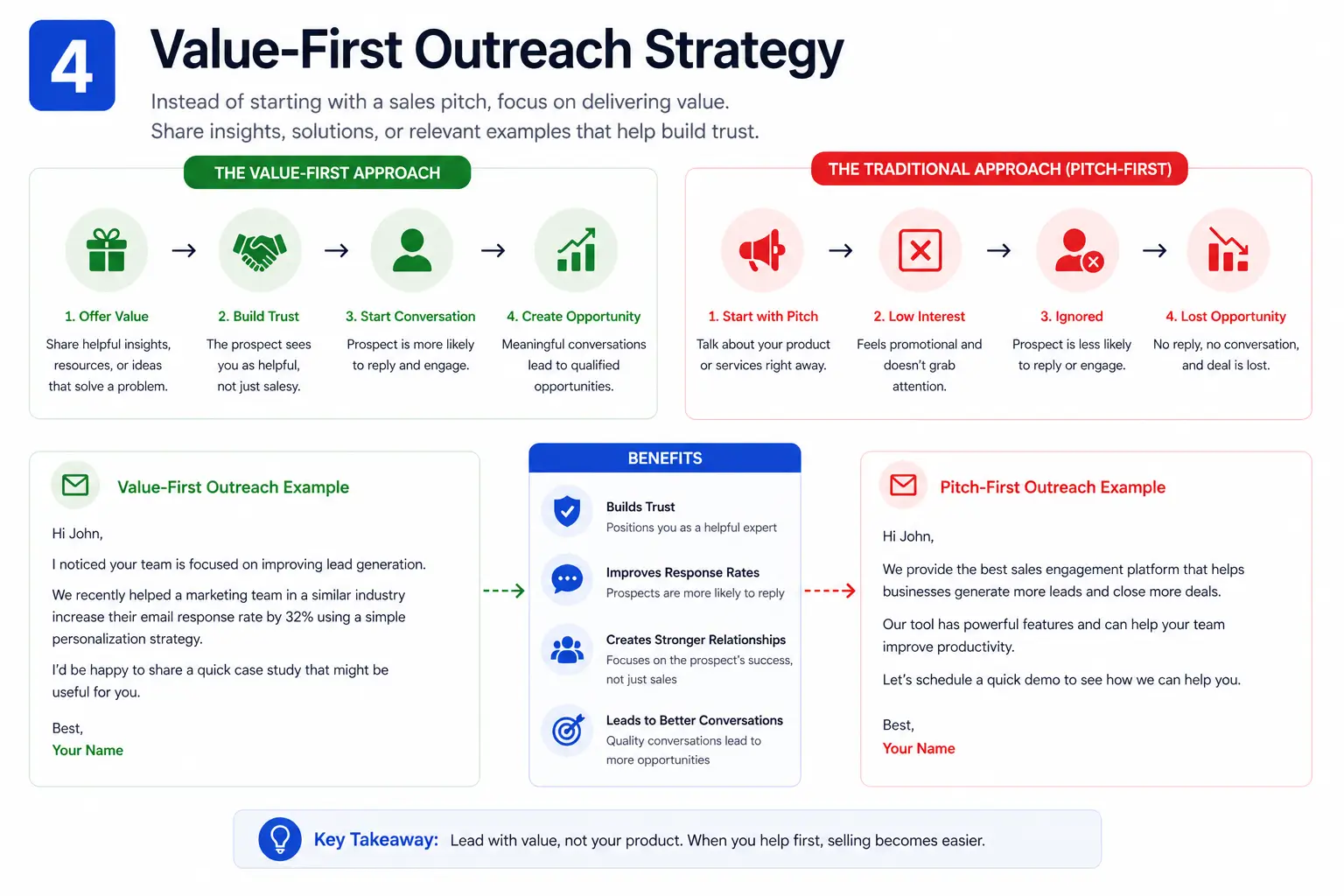 4

Value-First Outreach Strategy

Instead of starting with a sales pitch, focus on delivering value. Share insights, solutions, or relevant examples that help build trust.

THE VALUE-FIRST APPROACH

1. Offer Value
Share helpful insights, resources, or ideas that solve a problem.

2. Build Trust
The prospect sees you as helpful, not just salesy.

3. Start Conversation
Prospect is more likely to reply and engage.

4. Create Opportunity
Meaningful conversations lead to qualified opportunities.

THE TRADITIONAL APPROACH (PITCH-FIRST)

1. Start with Pitch
Talk about your product or services right away.

2. Low Interest
Feels promotional and doesn't grab attention.

3. Ignored
Prospect is less likely to reply or engage.

4. Lost Opportunity
No reply, no conversation, and deal is lost.

Value-First Outreach Example

Hi John,

I noticed your team is focused on improving lead generation.

We recently helped a marketing team in a similar industry increase their email response rate by 32% using a simple personalization strategy.

I'd be happy to share a quick case study that might be useful for you.

Best,
Your Name

BENEFITS

Builds Trust
Positions you as a helpful expert

Improves Response Rates
Prospects are more likely to reply

Creates Stronger Relationships
Focuses on the prospect's success, not just sales

Leads to Better Conversations
Quality conversations lead to more opportunities

Pitch-First Outreach Example

Hi John,

We provide the best sales engagement platform that helps businesses generate more leads and close more deals.

Our tool has powerful features and can help your team improve productivity.

Let's schedule a quick demo to see how we can help you.

Best,
Your Name

Key Takeaway: Lead with value, not your product. When you help first, selling becomes easier.